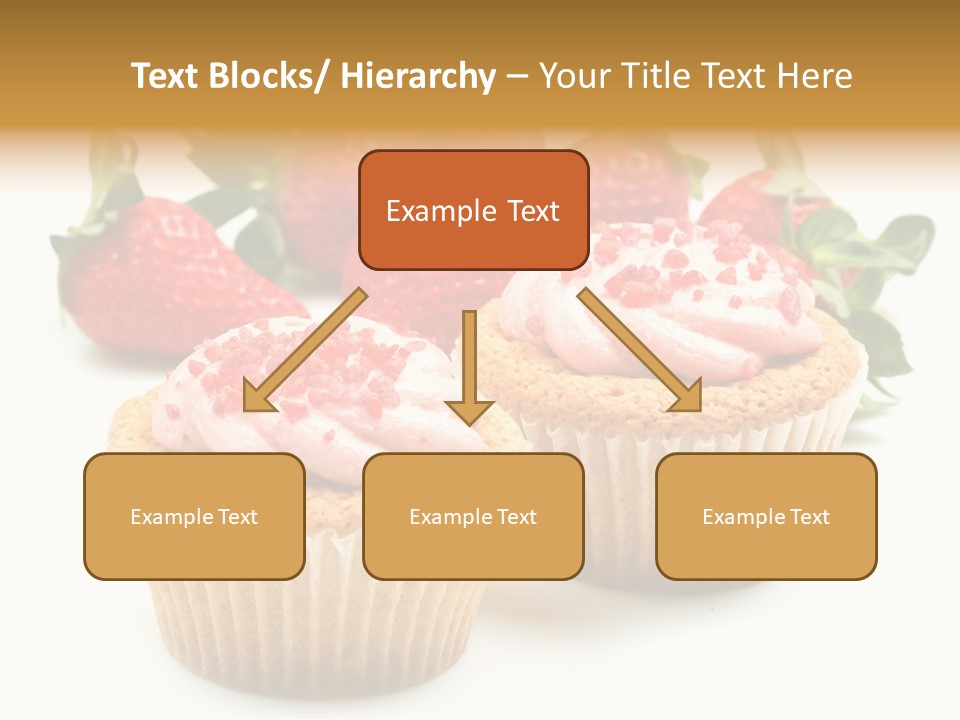 Text Blocks/ Hierarchy – Your Title Text Here

Example Text

Example Text

Example Text

Example Text